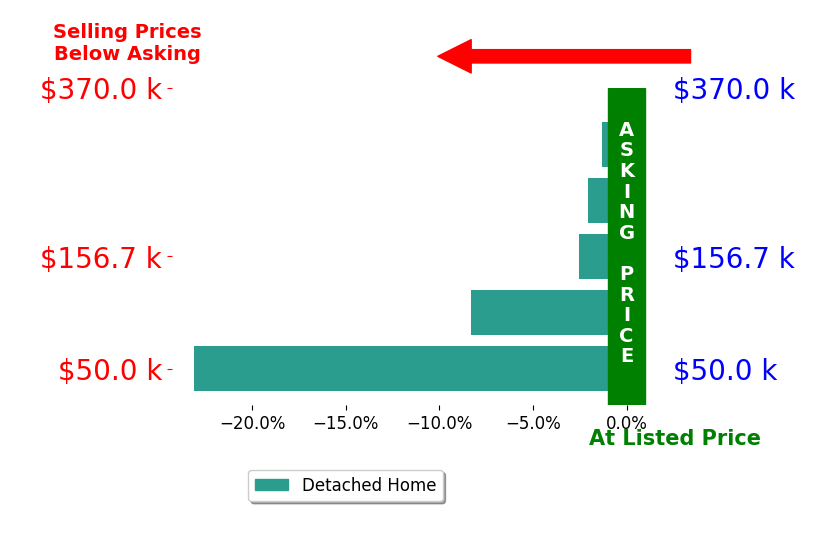 Selling Prices
Below Asking

$370.0 k
$156.7 k
$50.0 k

ASKING PRICE

$370.0 k
$156.7 k
$50.0 k

−20.0% −15.0% −10.0% −5.0% 0.0%

At Listed Price

Detached Home